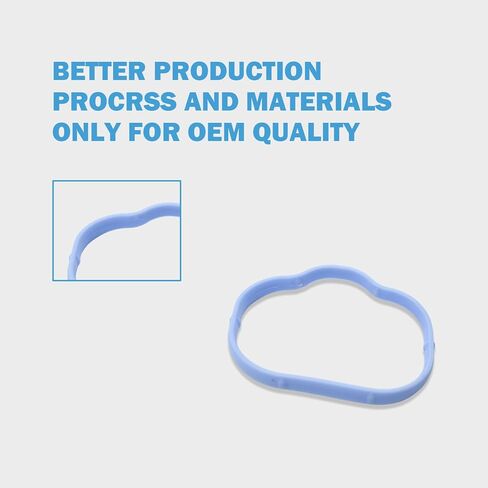 BETTER PRODUCTION PROCRSS AND MATERIALS ONLY FOR OEM QUALITY